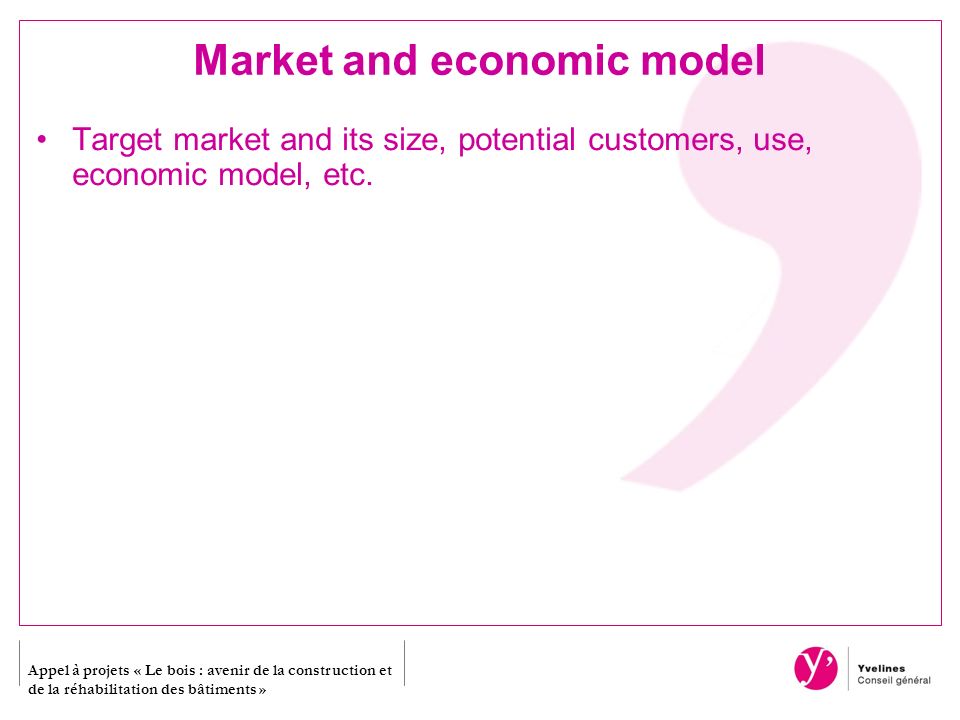 Market and economic model

• Target market and its size, potential customers, use, economic model, etc.

Appel à projets « Le bois : avenir de la construction et de la réhabilitation des bâtiments »

y'

Yvelines
Conseil général